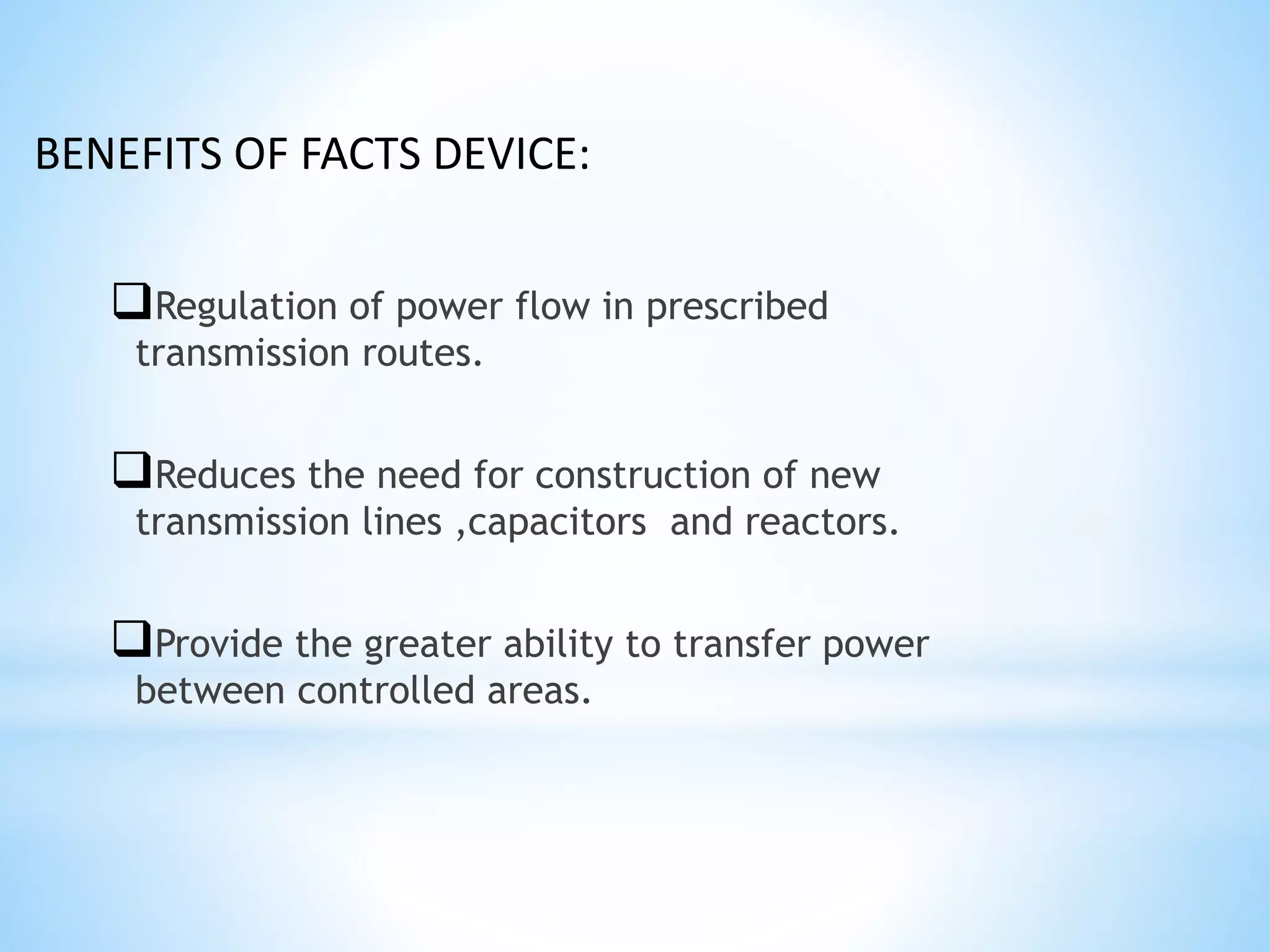 BENEFITS OF FACTS DEVICE:

❑Regulation of power flow in prescribed transmission routes.

❑Reduces the need for construction of new transmission lines ,capacitors  and reactors.

❑Provide the greater ability to transfer power between controlled areas.